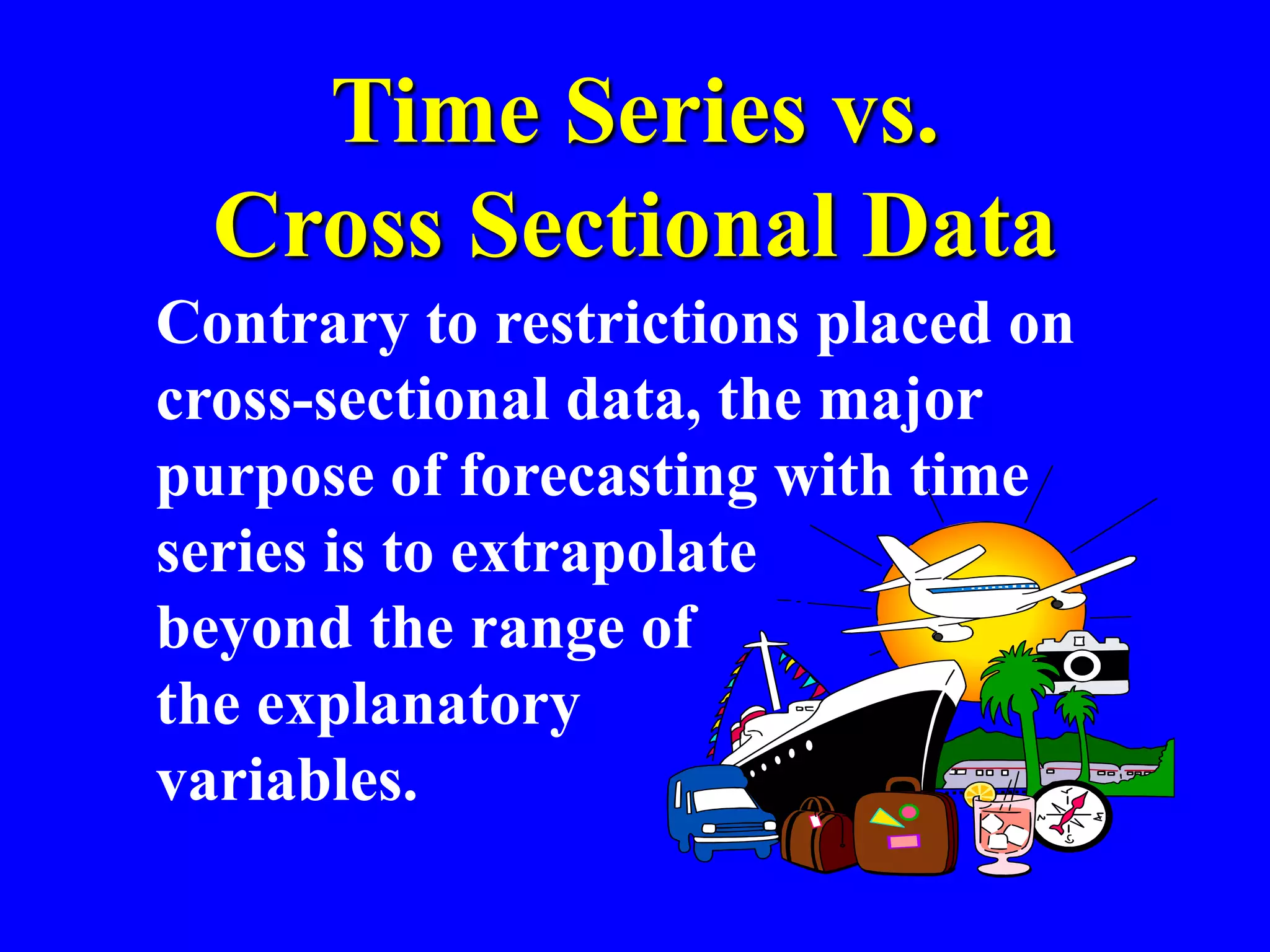 Time Series vs. Cross Sectional Data

Contrary to restrictions placed on cross-sectional data, the major purpose of forecasting with time series is to extrapolate beyond the range of the explanatory variables.